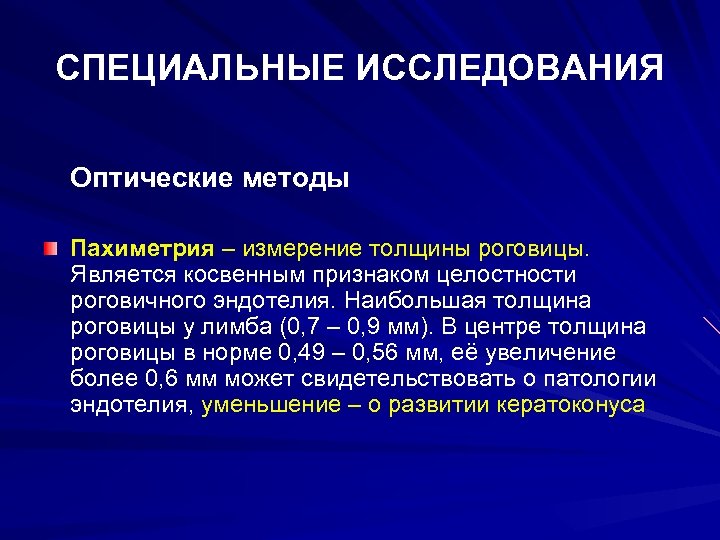 СПЕЦИАЛЬНЫЕ ИССЛЕДОВАНИЯ

Оптические методы

Пахиметрия – измерение толщины роговицы. Является косвенным признаком целостности роговичного эндотелия. Наибольшая толщина роговицы у лимба (0,7 – 0,9 мм). В центре толщина роговицы в норме 0,49 – 0,56 мм, её увеличение более 0,6 мм может свидетельствовать о патологии эндотелия, уменьшение – о развитии кератоконуса